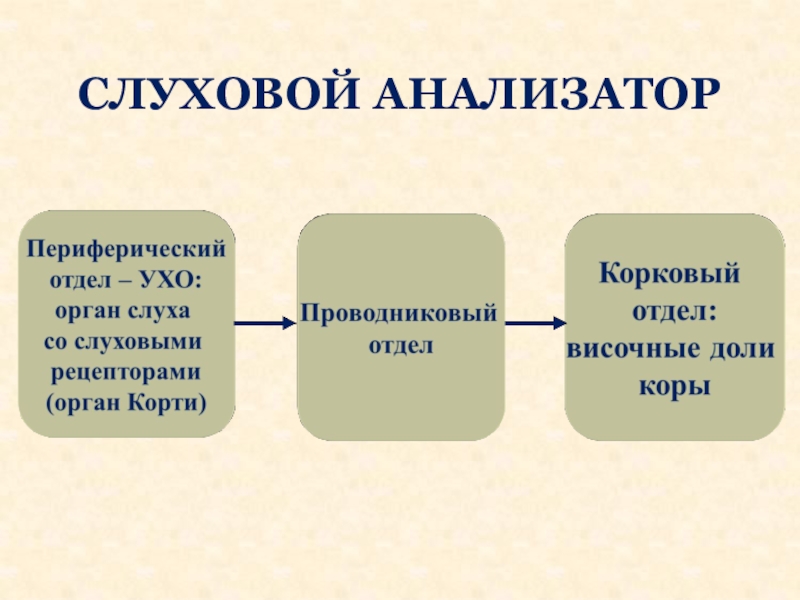 СЛУХОВОЙ АНАЛИЗАТОР

Периферический отдел – УХО: орган слуха со слуховыми рецепторами (орган Корти)

Проводниковый отдел

Корковый отдел: височные доли коры